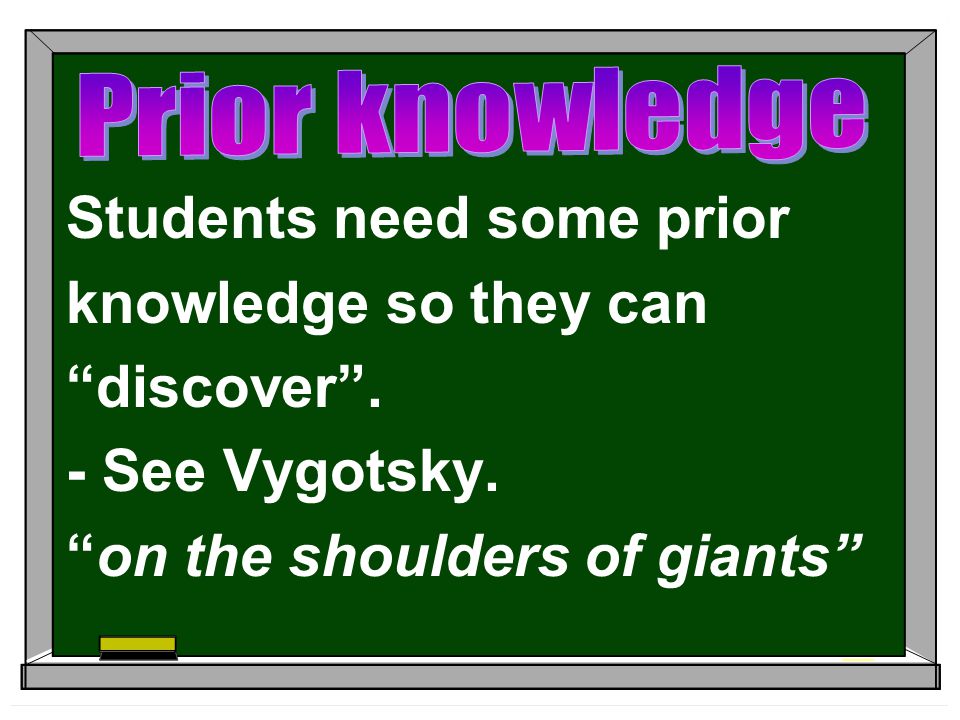 Prior knowledge

Students need some prior knowledge so they can “discover”.

- See Vygotsky.

“on the shoulders of giants”